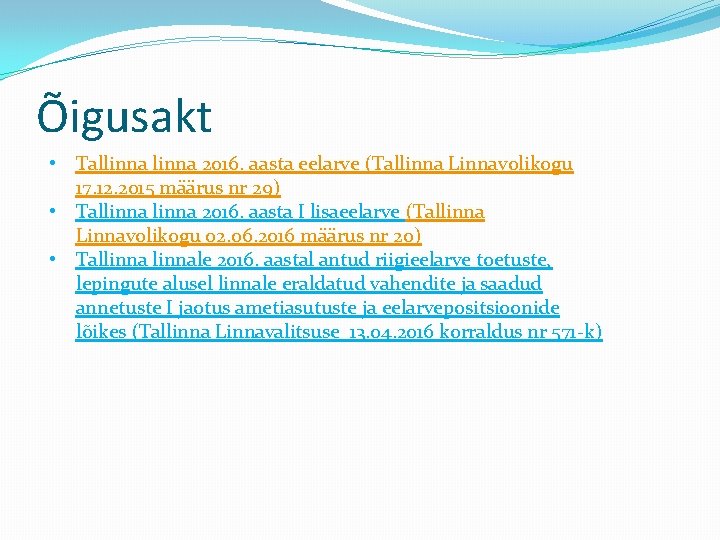 Õigusakt

• Tallinna linna 2016. aasta eelarve (Tallinna Linnavolikogu 17.12.2015 määrus nr 29)
• Tallinna linna 2016. aasta I lisaeelarve (Tallinna Linnavolikogu 02.06.2016 määrus nr 20)
• Tallinna linnale 2016. aastal antud riigieelarve toetuste, lepingute alusel linnale eraldatud vahendite ja saadud annetuste I jaotus ametiasutuste ja eelarvepositsioonide lõikes (Tallinna Linnavalitsuse 13.04.2016 korraldus nr 571-k)